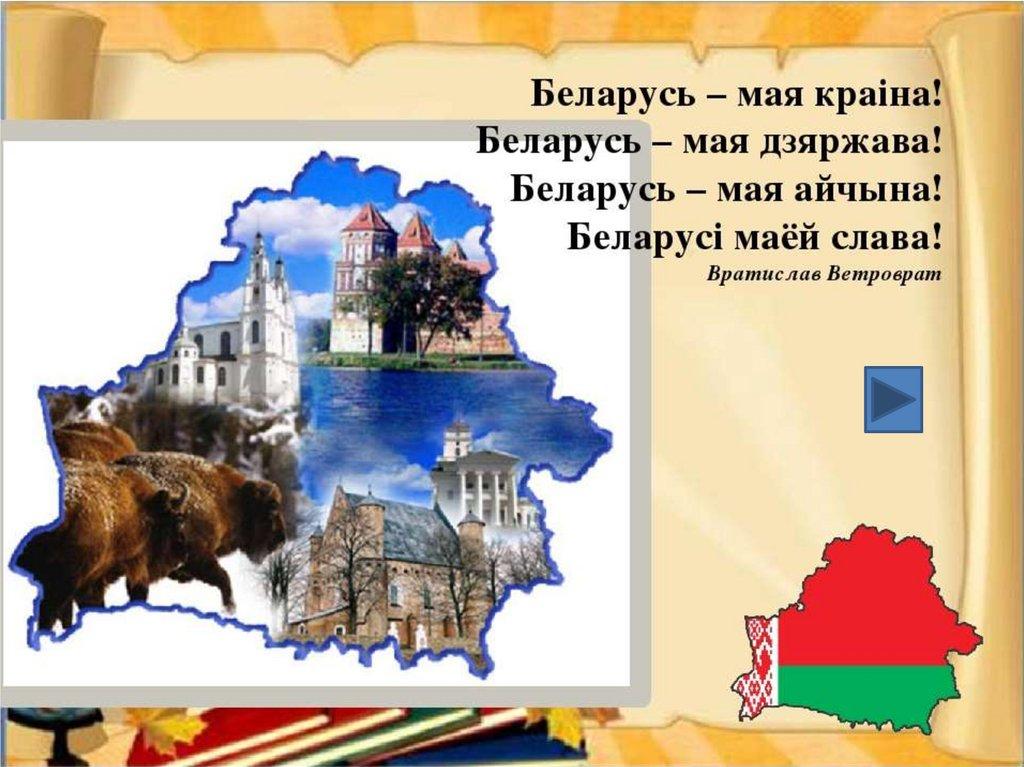 Беларусь – мая краіна!
Беларусь – мая дзяржава!
Беларусь – мая айчына!
Беларусі маёй слава!
Вратислав Ветроврат